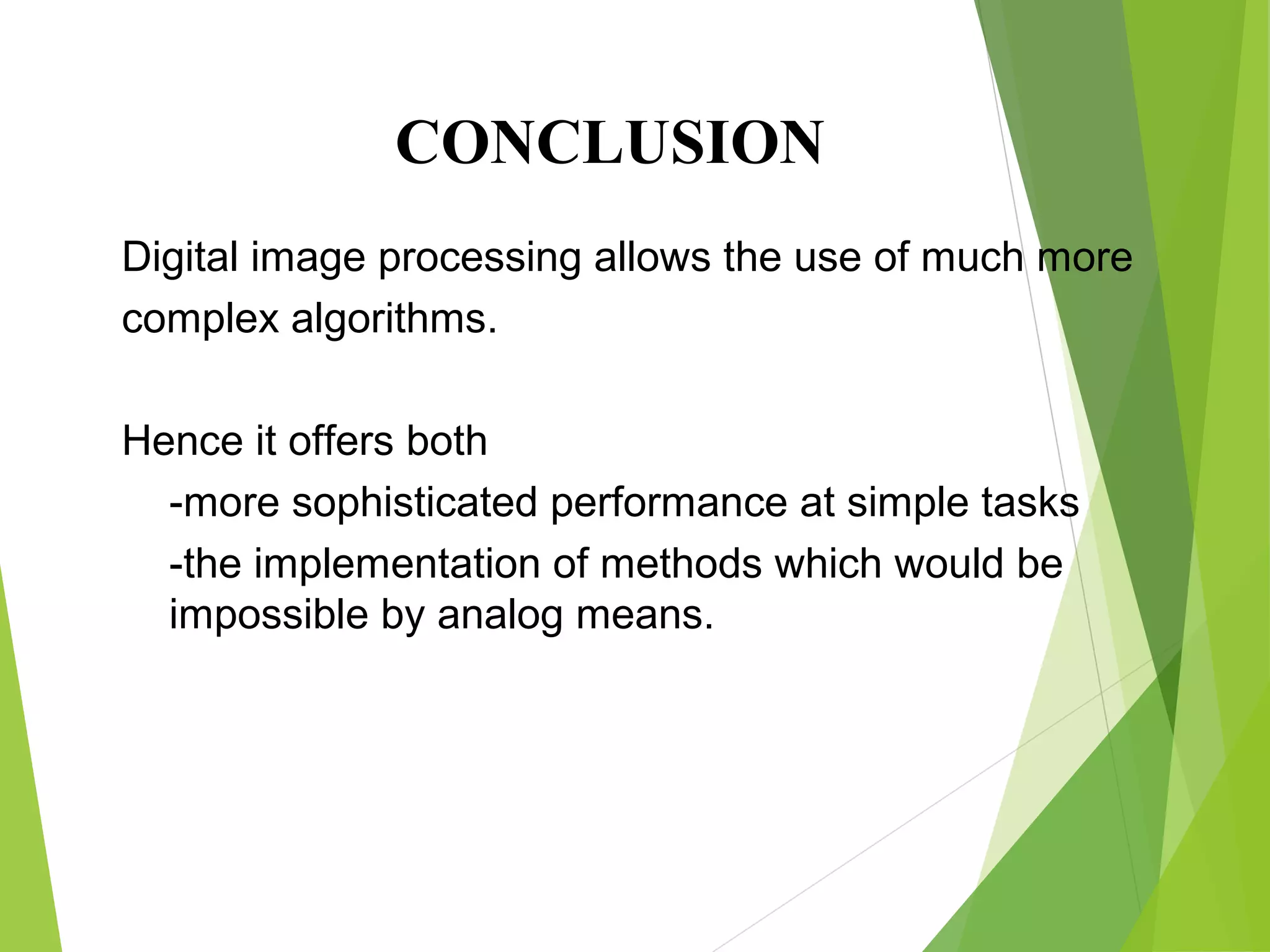 CONCLUSION

Digital image processing allows the use of much more complex algorithms.

Hence it offers both

-more sophisticated performance at simple tasks

-the implementation of methods which would be impossible by analog means.